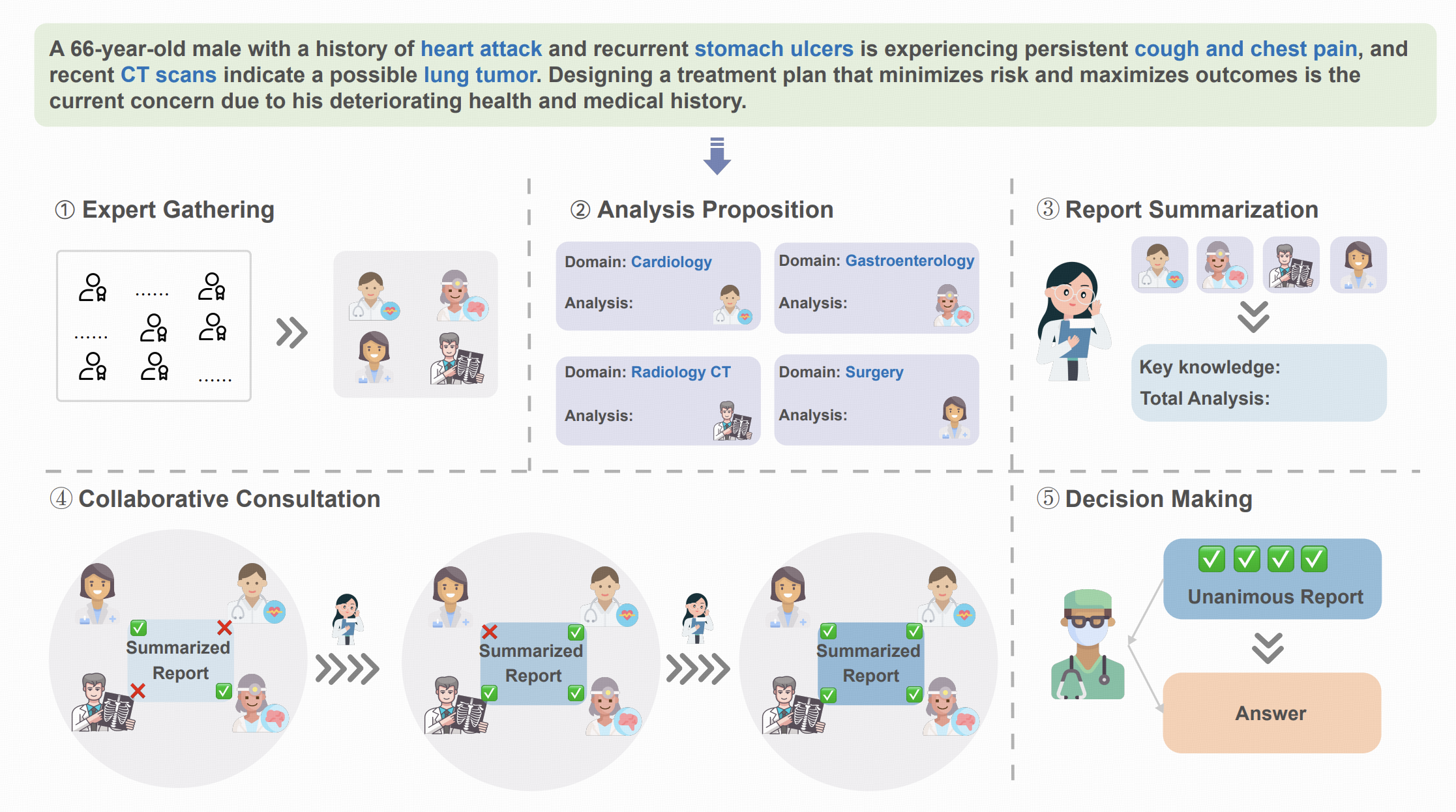 A 66-year-old male with a history of heart attack and recurrent stomach ulcers is experiencing persistent cough and chest pain, and recent CT scans indicate a possible lung tumor. Designing a treatment plan that minimizes risk and maximizes outcomes is the current concern due to his deteriorating health and medical history.

① Expert Gathering

......

......

......

② Analysis Proposition

Domain: Cardiology
Analysis:

Domain: Gastroenterology
Analysis:

Domain: Radiology CT
Analysis:

Domain: Surgery
Analysis:

③ Report Summarization

Key knowledge:
Total Analysis:

④ Collaborative Consultation

Summarized Report

Summarized Report

Summarized Report

⑤ Decision Making

Unanimous Report

Answer